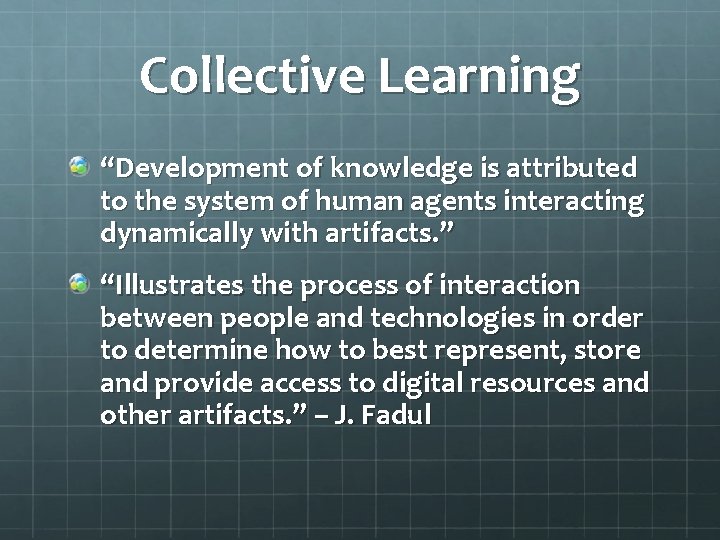 Collective Learning

“Development of knowledge is attributed to the system of human agents interacting dynamically with artifacts.”

“Illustrates the process of interaction between people and technologies in order to determine how to best represent, store and provide access to digital resources and other artifacts.” – J. Fadul